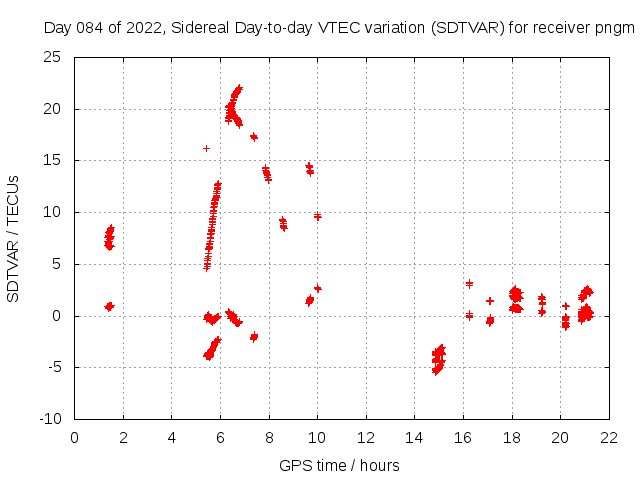 Day 084 of 2022, Sidereal Day-to-day VTEC variation (SDTVAR) for receiver pngm

SDTVAR / TECUs

25
20
15
10
5
0
-5
-10

0 2 4 6 8 10 12 14 16 18 20 22

GPS time / hours